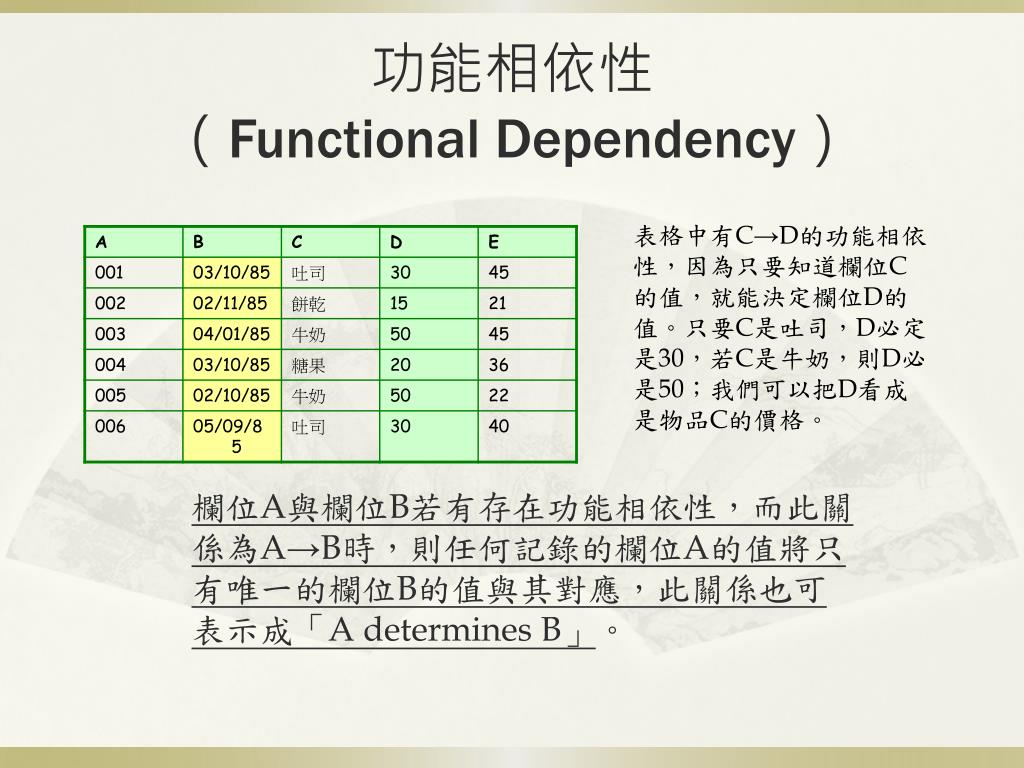 功能相依性
（Functional Dependency）

| A | B | C | D | E |
|---|---|---|---|---|
| 001 | 03/10/85 | 吐司 | 30 | 45 |
| 002 | 02/11/85 | 餅乾 | 15 | 21 |
| 003 | 04/01/85 | 牛奶 | 50 | 45 |
| 004 | 03/10/85 | 糖果 | 20 | 36 |
| 005 | 02/10/85 | 牛奶 | 50 | 22 |
| 006 | 05/09/85 | 吐司 | 30 | 40 |

表格中有C→D的功能相依性，因為只要知道欄位C的值，就能決定欄位D的值。只要C是吐司，D必定是30，若C是牛奶，則D必是50；我們可以把D看成是物品C的價格。

欄位A與欄位B若有存在功能相依性，而此關係為A→B時，則任何記錄的欄位A的值將只有唯一的欄位B的值與其對應，此關係也可表示成「A determines B」。